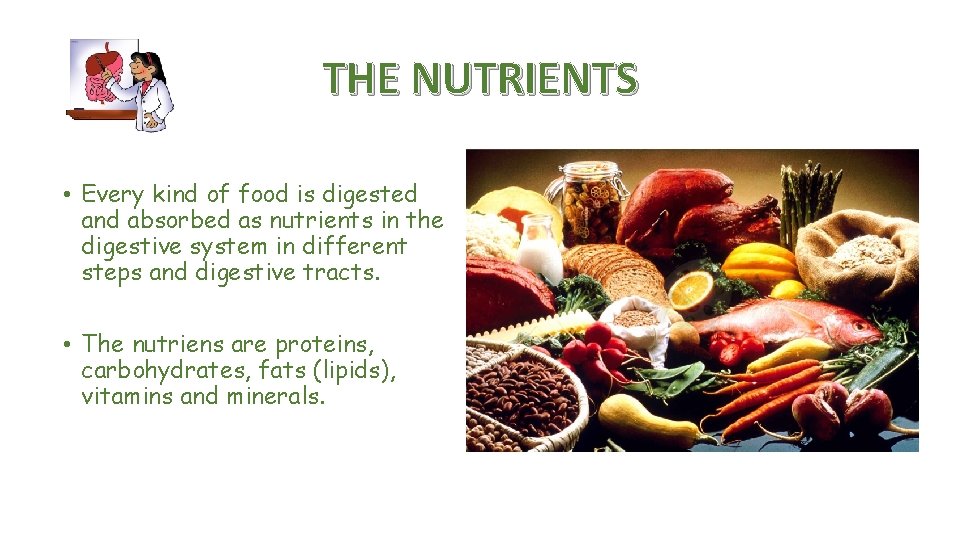 THE NUTRIENTS

• Every kind of food is digested and absorbed as nutrients in the digestive system in different steps and digestive tracts.

• The nutriens are proteins, carbohydrates, fats (lipids), vitamins and minerals.